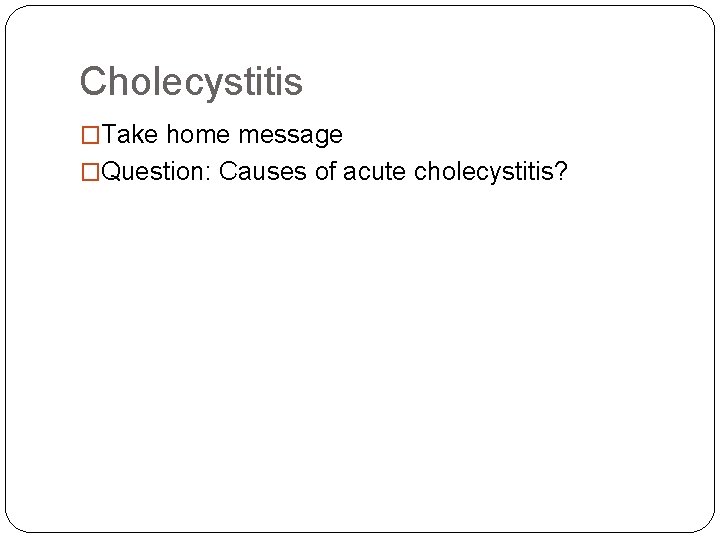 Cholecystitis

□Take home message

□Question: Causes of acute cholecystitis?